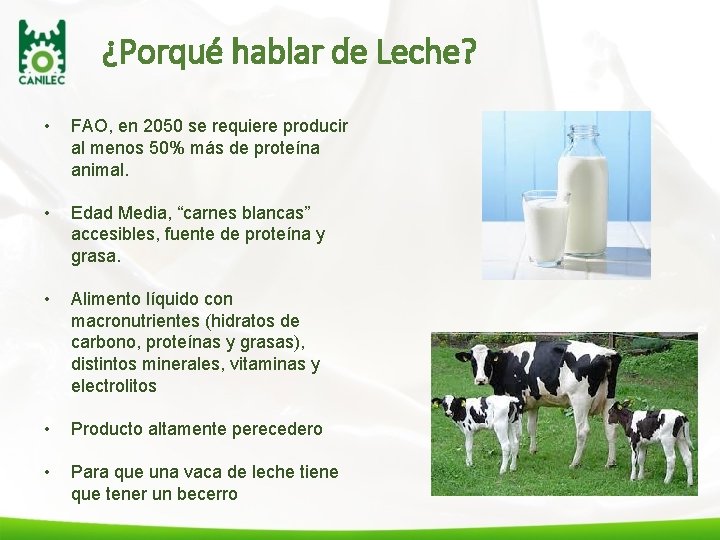 CANILEC

¿Porqué hablar de Leche?

• FAO, en 2050 se requiere producir al menos 50% más de proteína animal.

• Edad Media, “carnes blancas” accesibles, fuente de proteína y grasa.

• Alimento líquido con macronutrientes (hidratos de carbono, proteínas y grasas), distintos minerales, vitaminas y electrolitos

• Producto altamente perecedero

• Para que una vaca de leche tiene que tener un becerro